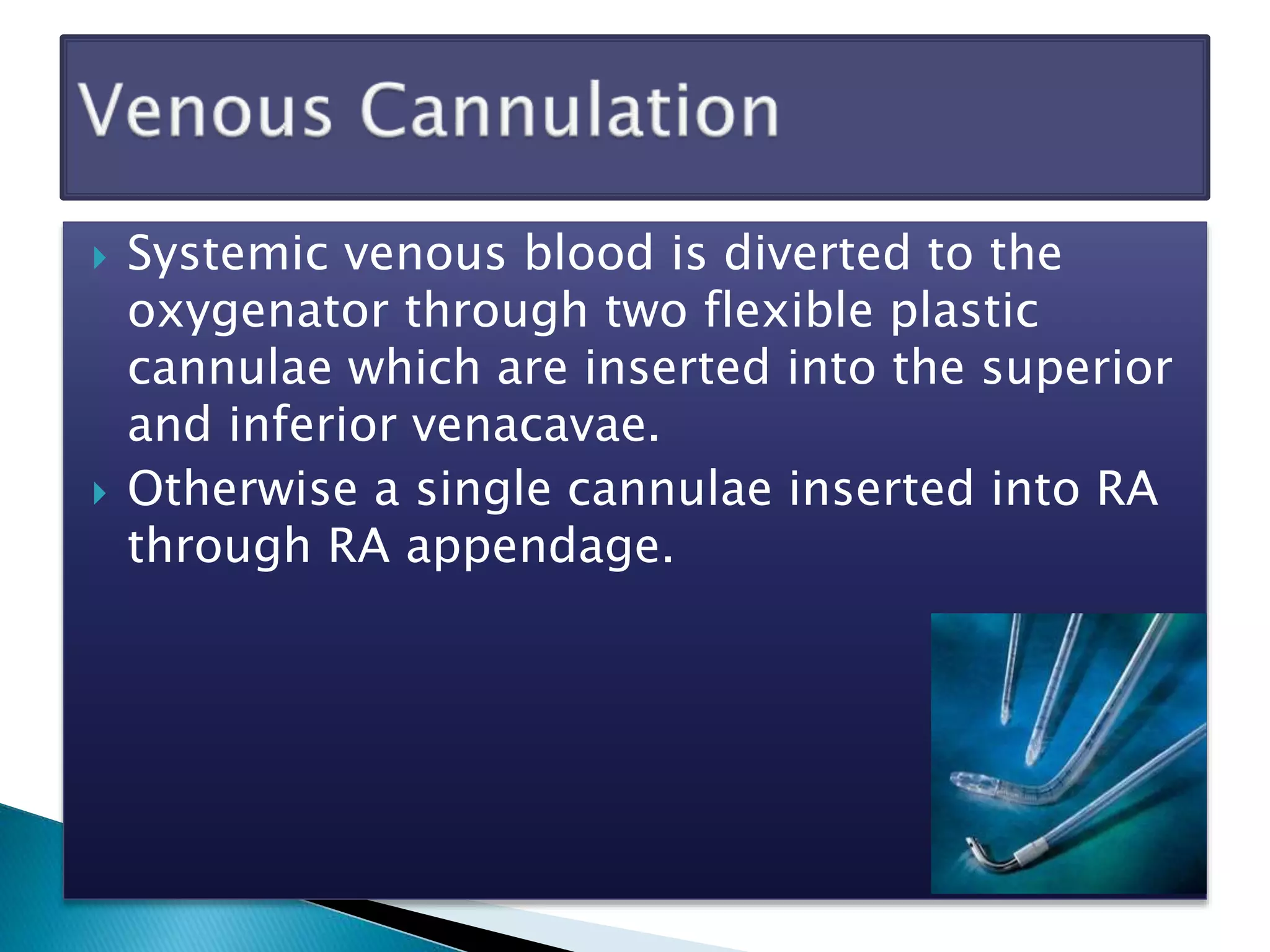 Venous Cannulation

Systemic venous blood is diverted to the oxygenator through two flexible plastic cannulae which are inserted into the superior and inferior venacavae.

Otherwise a single cannulae inserted into RA through RA appendage.